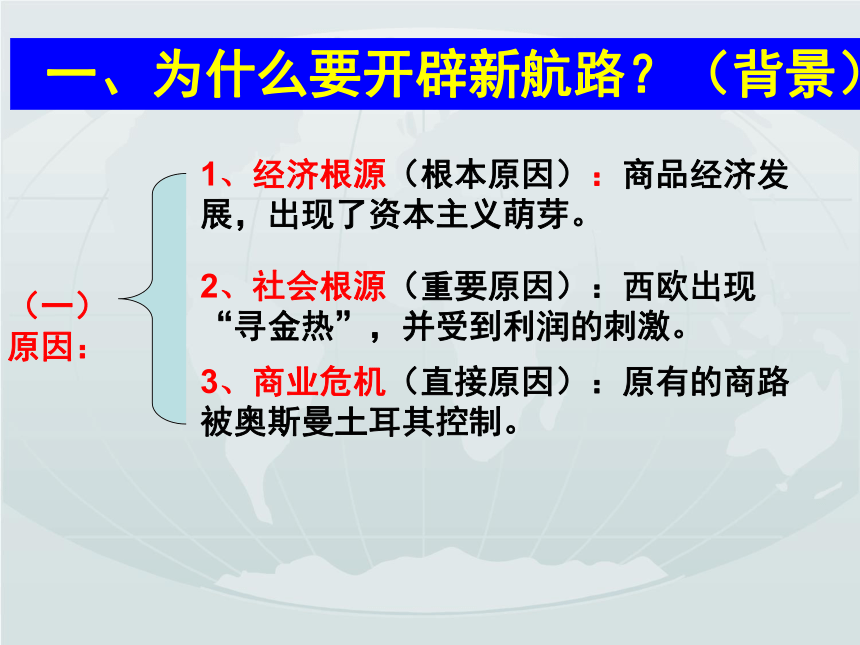 一、为什么要开辟新航路？（背景）

（一）原因：

1、经济根源（根本原因）：商品经济发展，出现了资本主义萌芽。

2、社会根源（重要原因）：西欧出现“寻金热”，并受到利润的刺激。

3、商业危机（直接原因）：原有的商路被奥斯曼土耳其控制。